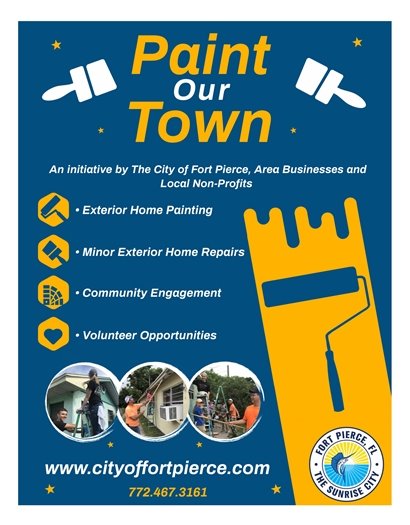 Paint Our Town

An initiative by The City of Fort Pierce, Area Businesses and Local Non-Profits

• Exterior Home Painting

• Minor Exterior Home Repairs

• Community Engagement

• Volunteer Opportunities

www.cityoffortpierce.com

772.467.3161

FORT PIERCE, FL
THE SUNRISE CITY